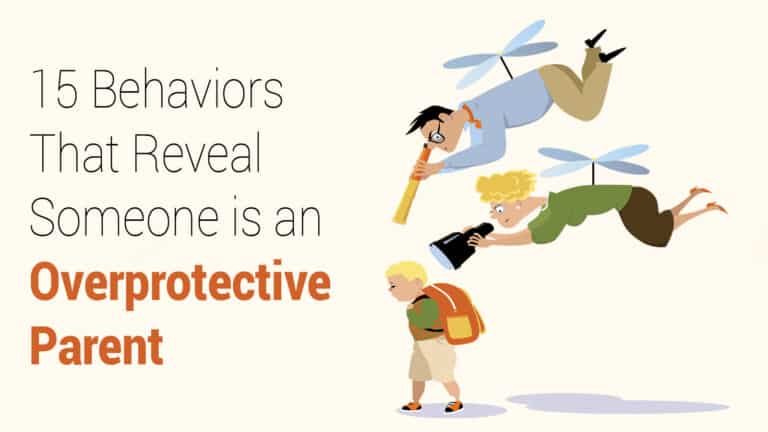 15 Behaviors That Reveal Someone is an Overprotective Parent